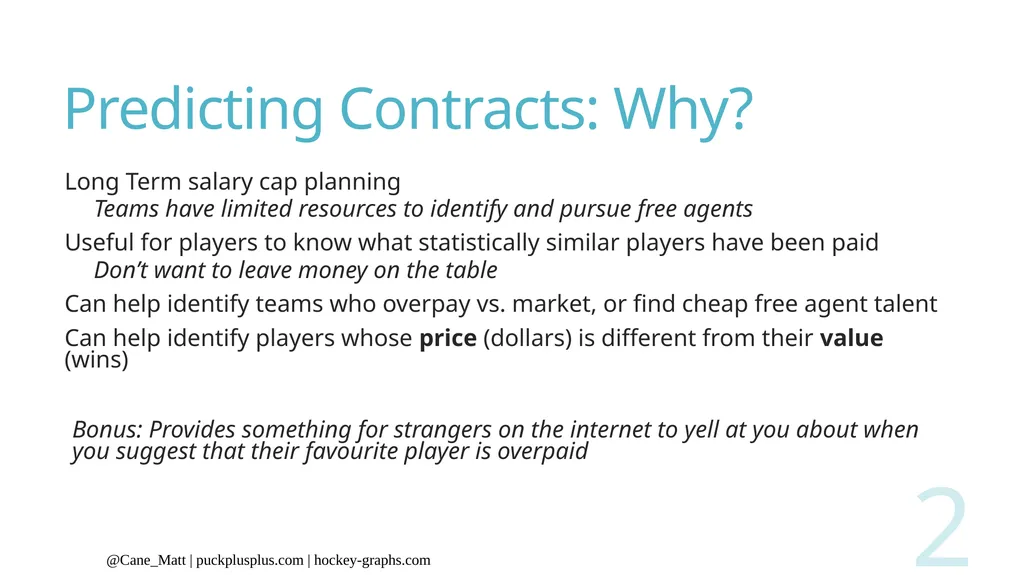 Predicting Contracts: Why?

Long Term salary cap planning

Teams have limited resources to identify and pursue free agents

Useful for players to know what statistically similar players have been paid

Don't want to leave money on the table

Can help identify teams who overpay vs. market, or find cheap free agent talent

Can help identify players whose price (dollars) is different from their value (wins)

Bonus: Provides something for strangers on the internet to yell at you about when you suggest that their favourite player is overpaid

@Cane_Matt | puckplusplus.com | hockey-graphs.com

2